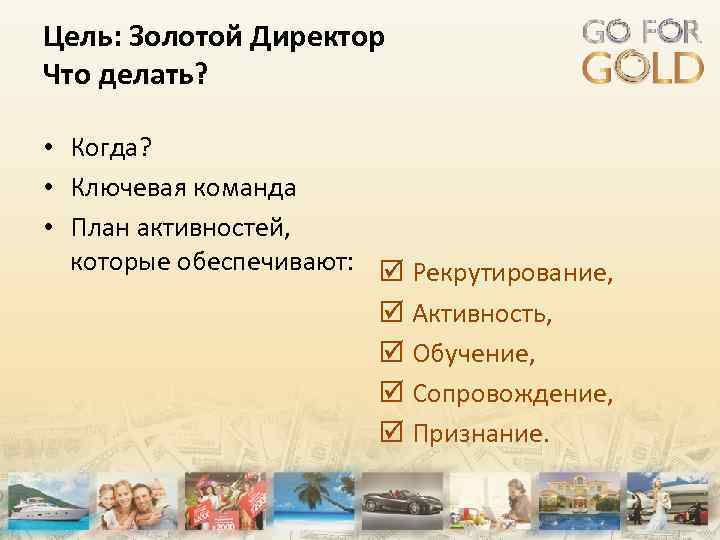 Цель: Золотой Директор
Что делать?

GO FOR
GOLD

• Когда?
• Ключевая команда
• План активностей, которые обеспечивают:

☑ Рекрутирование,
☑ Активность,
☑ Обучение,
☑ Сопровождение,
☑ Признание.